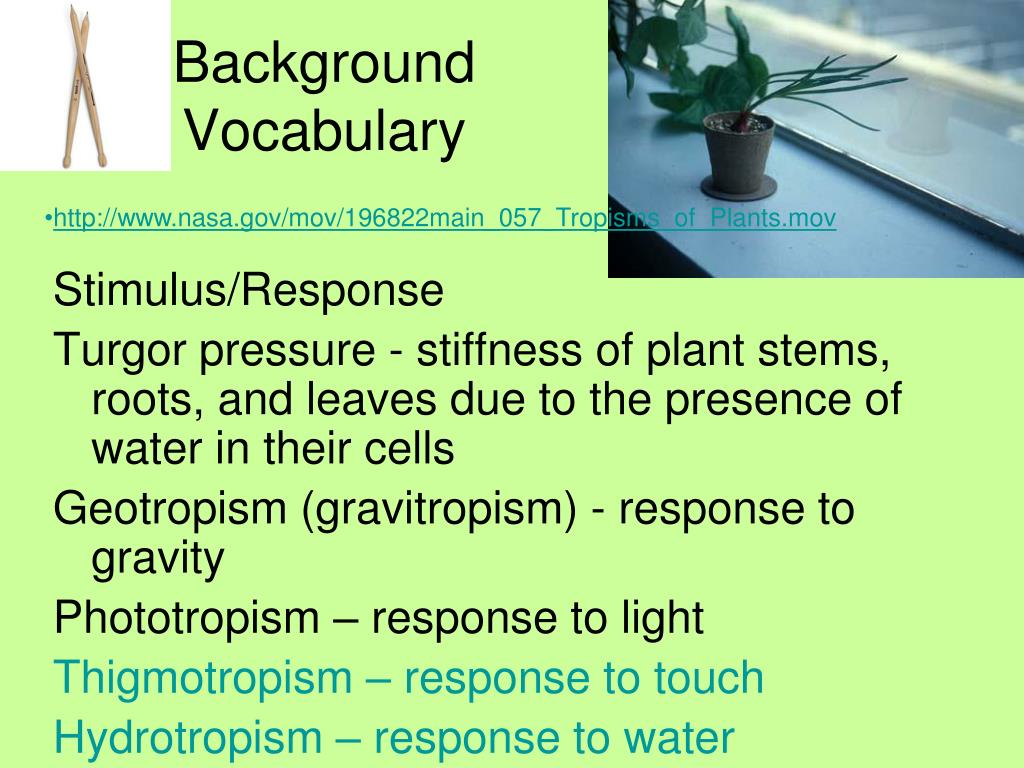 Background Vocabulary

•http://www.nasa.gov/mov/196822main_057_Tropisms_of_Plants.mov

Stimulus/Response

Turgor pressure - stiffness of plant stems, roots, and leaves due to the presence of water in their cells

Geotropism (gravitropism) - response to gravity

Phototropism – response to light

Thigmotropism – response to touch

Hydrotropism – response to water